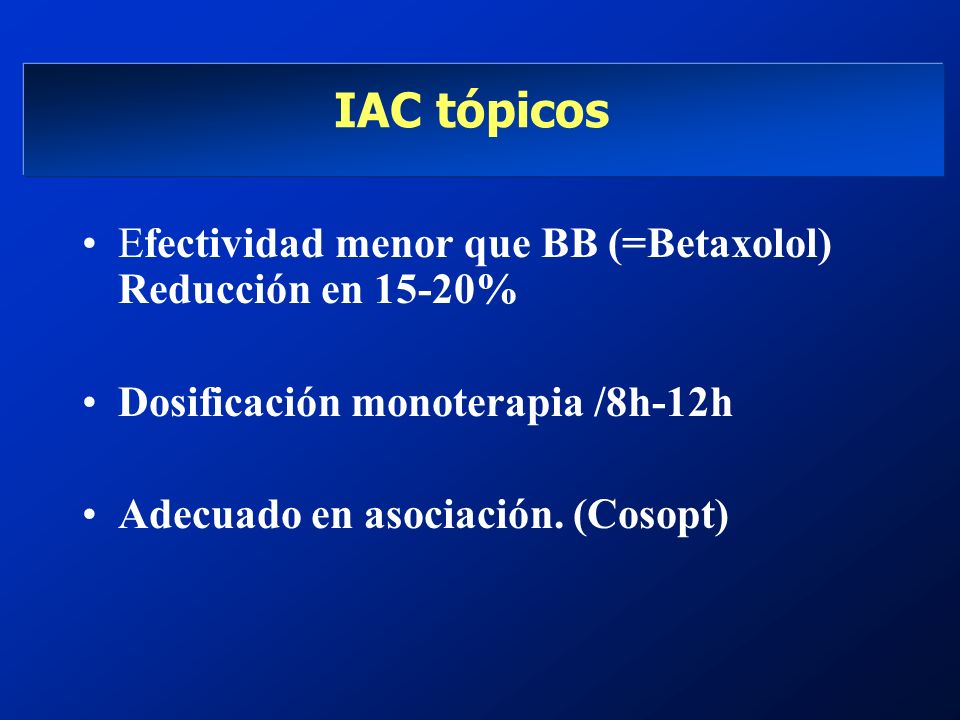 IAC tópicos

• Efectividad menor que BB (=Betaxolol) Reducción en 15-20%

• Dosificación monoterapia /8h-12h

• Adecuado en asociación. (Cosopt)